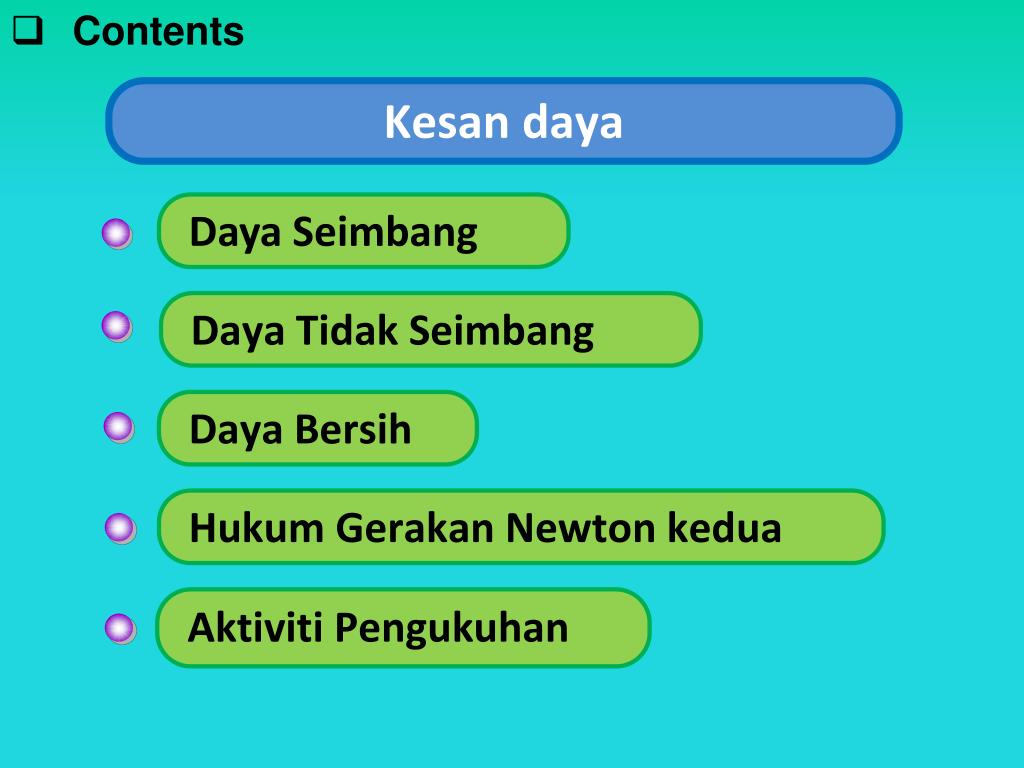 Contents

Kesan daya

Daya Seimbang

Daya Tidak Seimbang

Daya Bersih

Hukum Gerakan Newton kedua

Aktiviti Pengukuhan